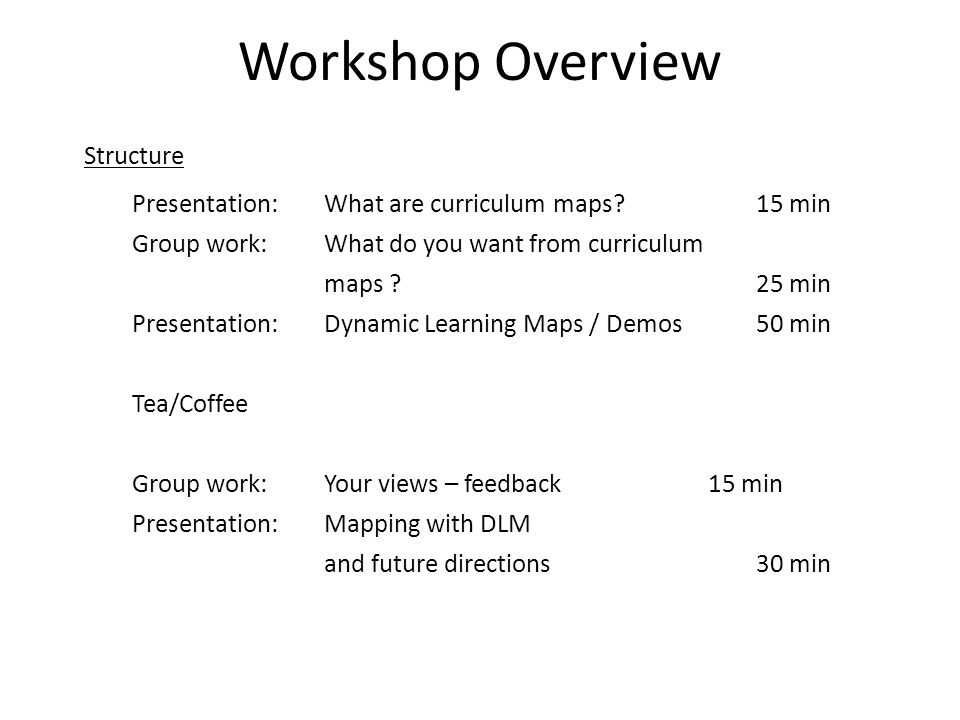 Workshop Overview

Structure

Presentation: What are curriculum maps? 15 min
Group work: What do you want from curriculum maps ? 25 min
Presentation: Dynamic Learning Maps / Demos 50 min

Tea/Coffee

Group work: Your views – feedback 15 min
Presentation: Mapping with DLM and future directions 30 min